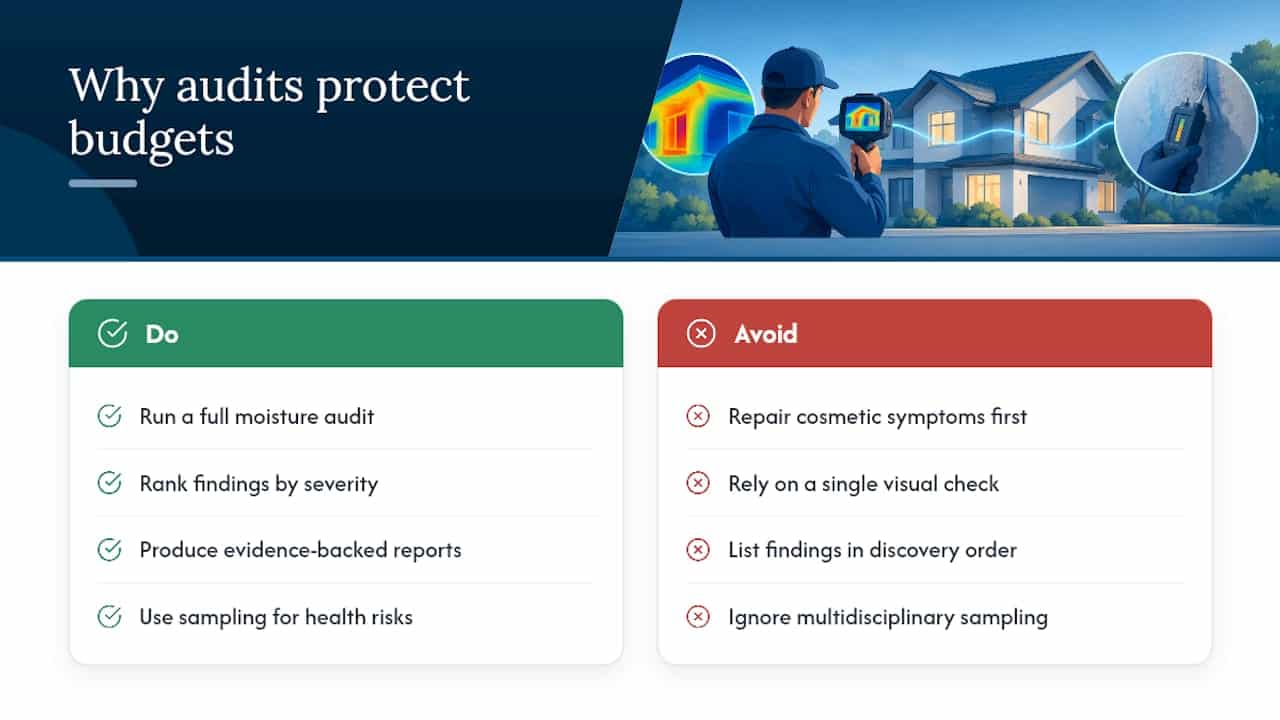 Why audits protect budgets

Do

Run a full moisture audit

Rank findings by severity

Produce evidence-backed reports

Use sampling for health risks

Avoid

Repair cosmetic symptoms first

Rely on a single visual check

List findings in discovery order

Ignore multidisciplinary sampling